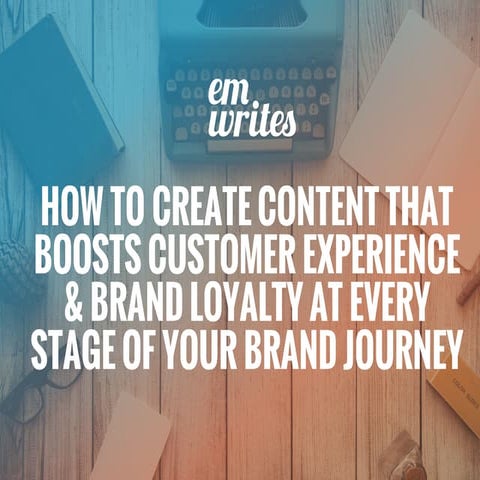 em writes

HOW TO CREATE CONTENT THAT BOOSTS CUSTOMER EXPERIENCE & BRAND LOYALTY AT EVERY STAGE OF YOUR BRAND JOURNEY